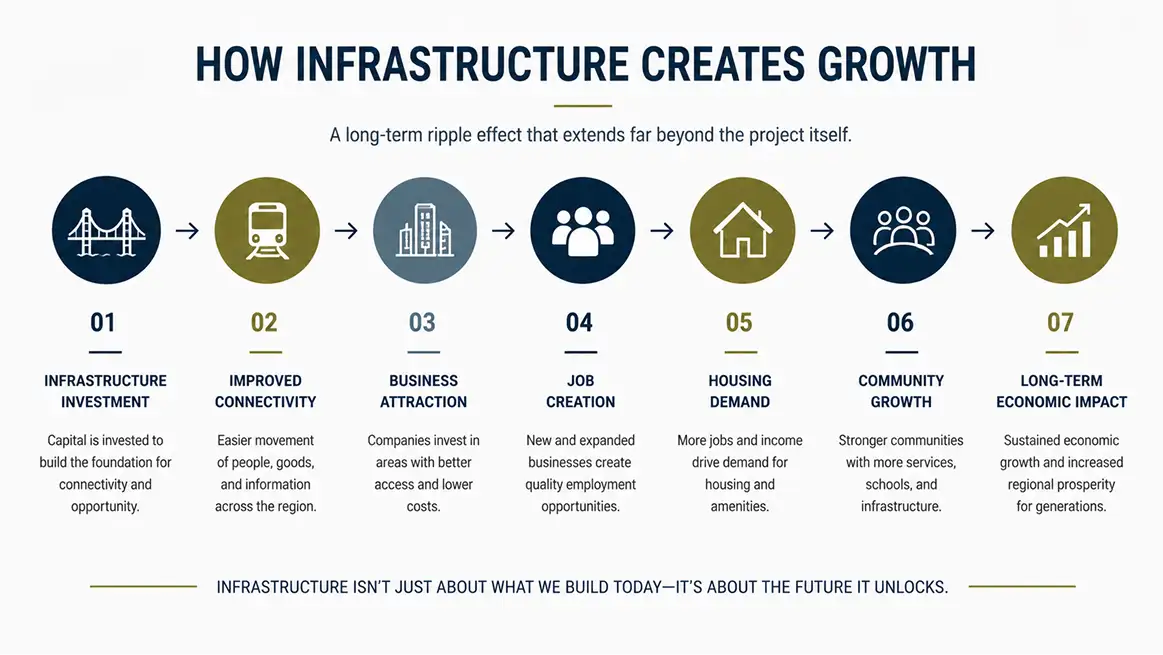 HOW INFRASTRUCTURE CREATES GROWTH

A long-term ripple effect that extends far beyond the project itself.

01

INFRASTRUCTURE INVESTMENT

Capital is invested to build the foundation for connectivity and opportunity.

02

IMPROVED CONNECTIVITY

Easier movement of people, goods, and information across the region.

03

BUSINESS ATTRACTION

Companies invest in areas with better access and lower costs.

04

JOB CREATION

New and expanded businesses create quality employment opportunities.

05

HOUSING DEMAND

More jobs and income drive demand for housing and amenities.

06

COMMUNITY GROWTH

Stronger communities with more services, schools, and infrastructure.

07

LONG-TERM ECONOMIC IMPACT

Sustained economic growth and increased regional prosperity for generations.

INFRASTRUCTURE ISN'T JUST ABOUT WHAT WE BUILD TODAY—IT'S ABOUT THE FUTURE IT UNLOCKS.